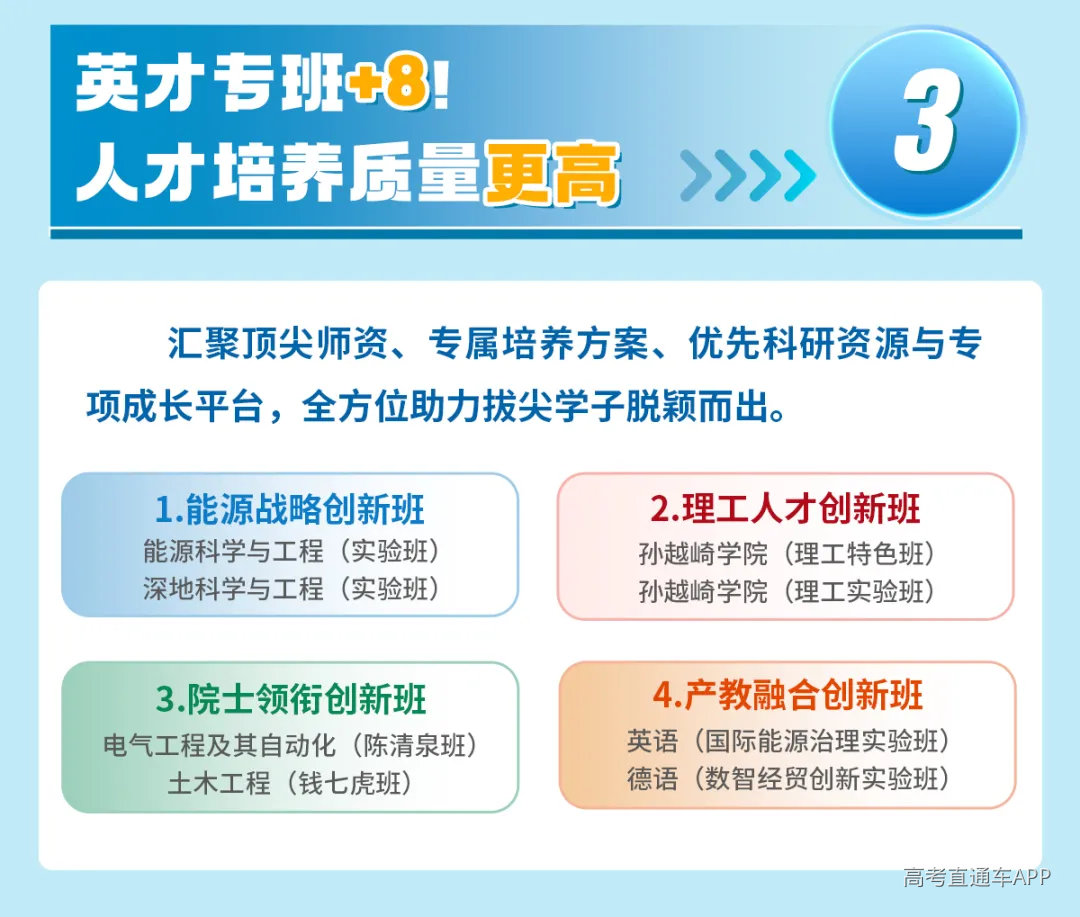 英才专班+8！
人才培养质量更高

3

汇聚顶尖师资、专属培养方案、优先科研资源与专项成长平台，全方位助力拔尖学子脱颖而出。

1.能源战略创新班
能源科学与工程（实验班）
深地科学与工程（实验班）

2.理工人才创新班
孙越崎学院（理工特色班）
孙越崎学院（理工实验班）

3.院士领衔创新班
电气工程及其自动化（陈清泉班）
土木工程（钱七虎班）

4.产教融合创新班
英语（国际能源治理实验班）
德语（数智经贸创新实验班）

高考直通车APP